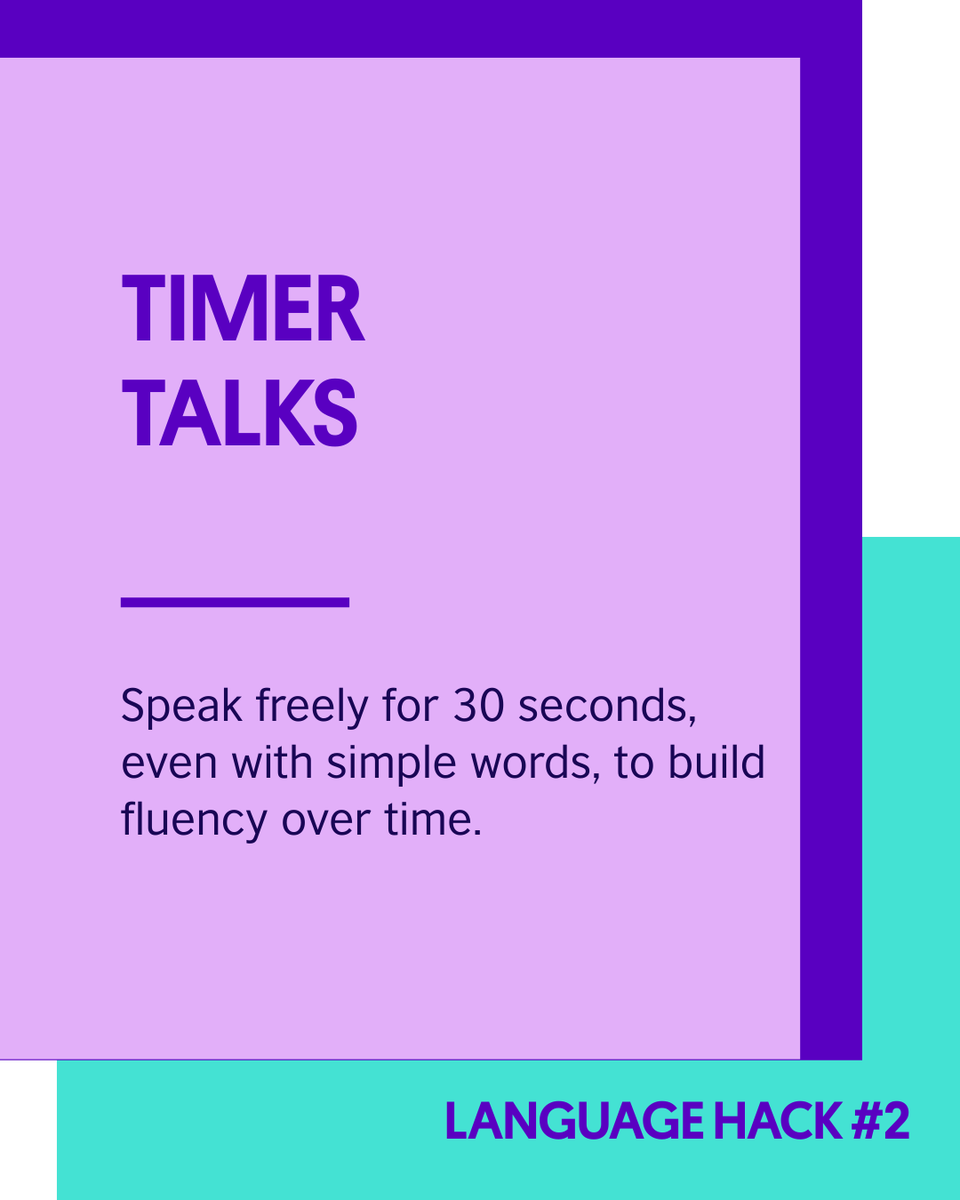 TIMER TALKS

Speak freely for 30 seconds, even with simple words, to build fluency over time.

LANGUAGE HACK #2